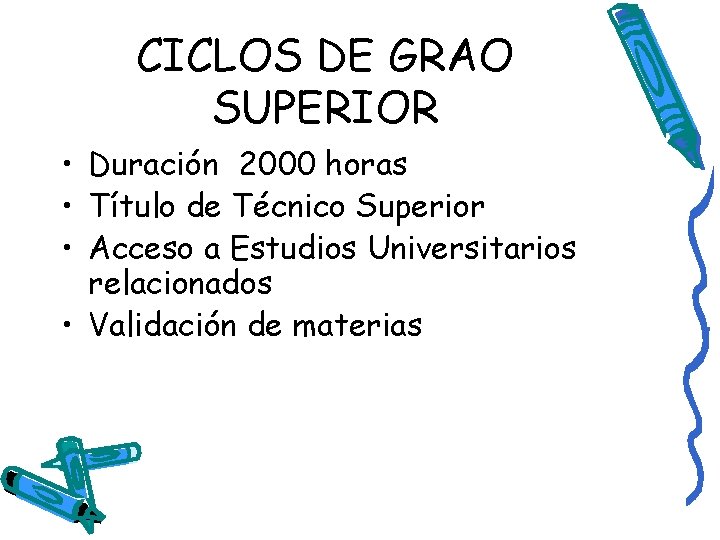 CICLOS DE GRAO SUPERIOR

• Duración 2000 horas
• Título de Técnico Superior
• Acceso a Estudios Universitarios relacionados
• Validación de materias